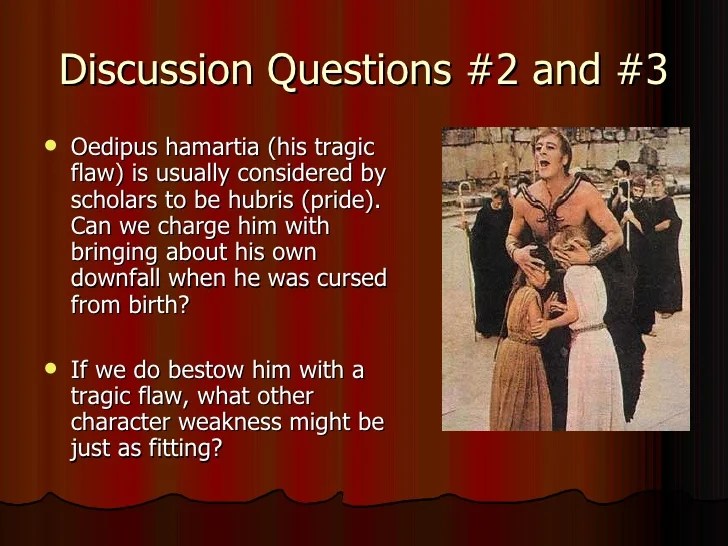 Discussion Questions #2 and #3

• Oedipus hamartia (his tragic flaw) is usually considered by scholars to be hubris (pride). Can we charge him with bringing about his own downfall when he was cursed from birth?

• If we do bestow him with a tragic flaw, what other character weakness might be just as fitting?